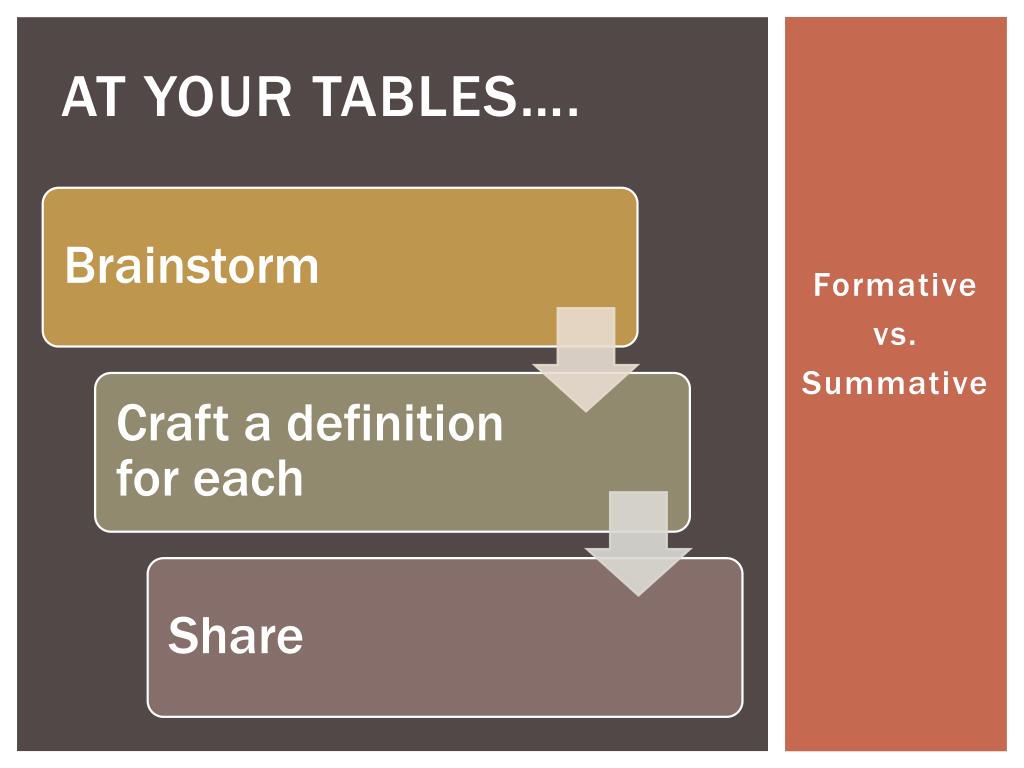 AT YOUR TABLES….

Brainstorm

Craft a definition for each

Share

Formative
vs.
Summative